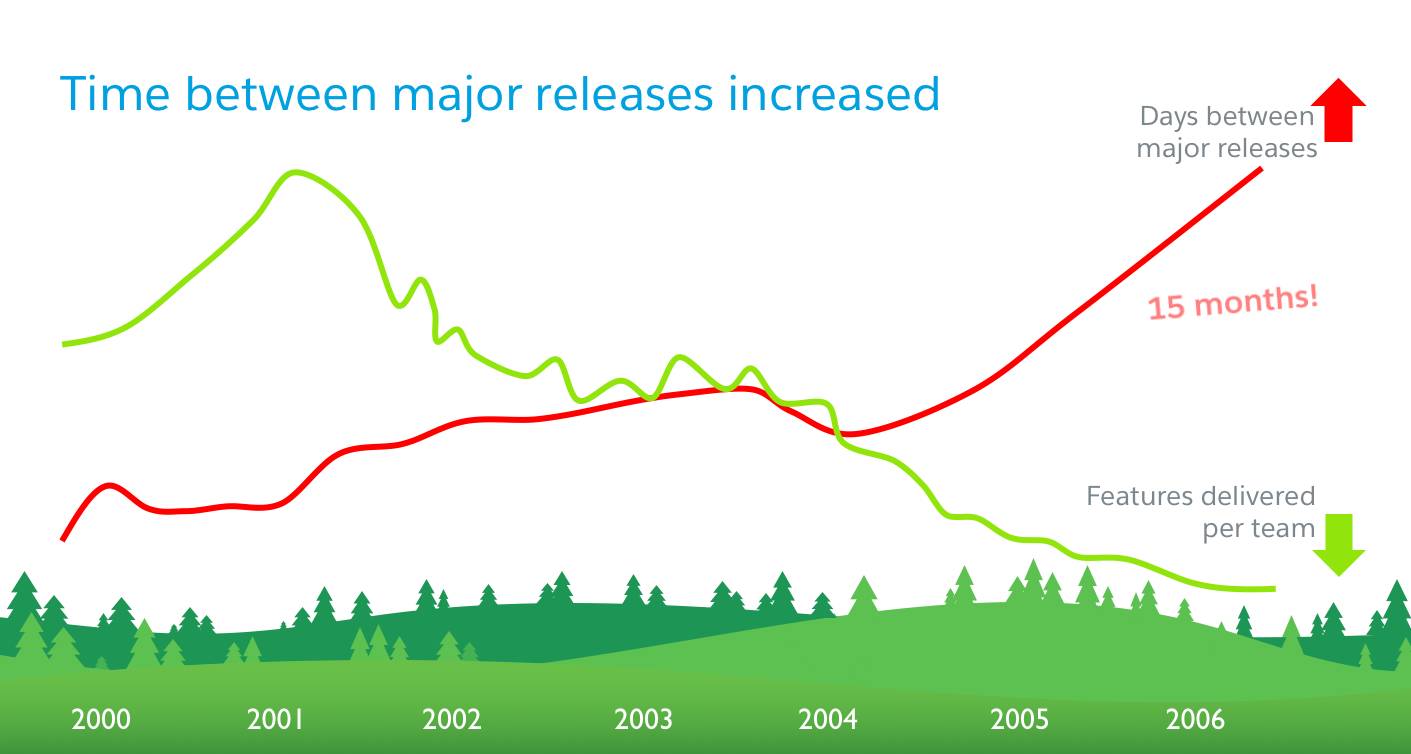 Time between major releases increased

Days between major releases

15 months!

Features delivered per team

2000
2001
2002
2003
2004
2005
2006